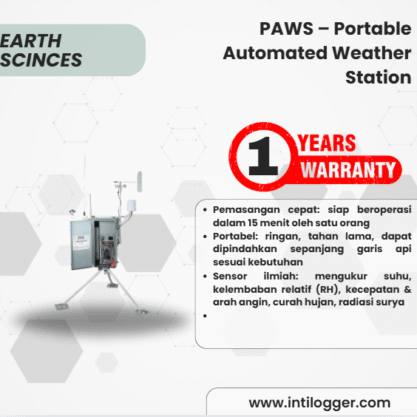 EARTH SCINCES

PAWS – Portable Automated Weather Station

1 YEARS WARRANTY

• Pemasangan cepat: siap beroperasi dalam 15 menit oleh satu orang
• Portabel: ringan, tahan lama, dapat dipindahkan sepanjang garis api sesuai kebutuhan
• Sensor ilmiah: mengukur suhu, kelembaban relatif (RH), kecepatan & arah angin, curah hujan, radiasi surya
•

www.intilogger.com